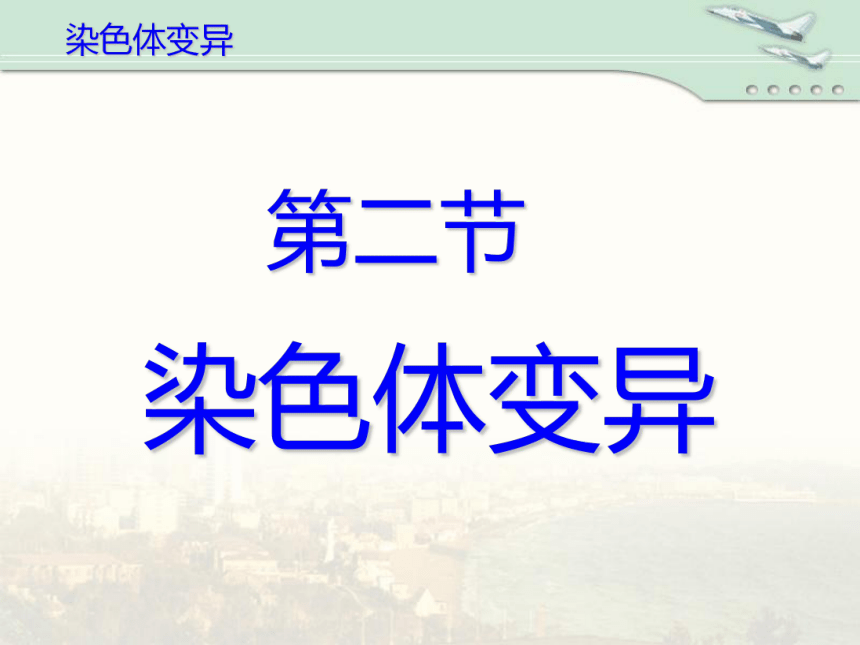 染色体变异

第二节

染色体变异